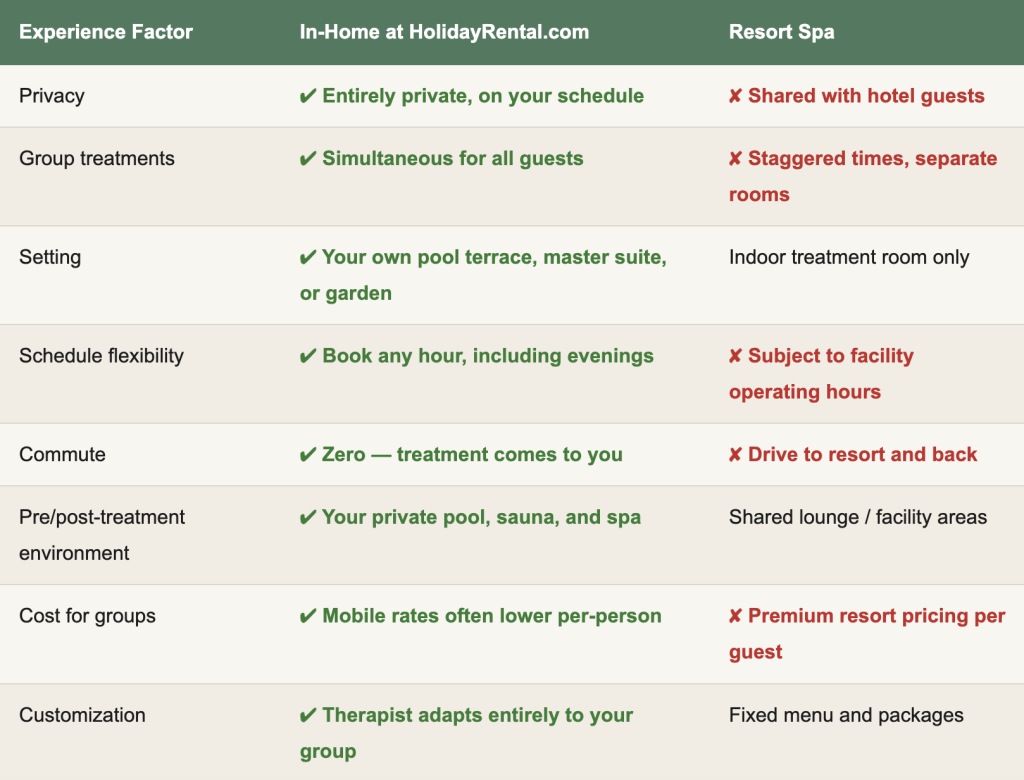 | Experience Factor | In-Home at HolidayRental.com | Resort Spa |
|---|---|---|
| Privacy | ✔ Entirely private, on your schedule | ✘ Shared with hotel guests |
| Group treatments | ✔ Simultaneous for all guests | ✘ Staggered times, separate rooms |
| Setting | ✔ Your own pool terrace, master suite, or garden | Indoor treatment room only |
| Schedule flexibility | ✔ Book any hour, including evenings | ✘ Subject to facility operating hours |
| Commute | ✔ Zero — treatment comes to you | ✘ Drive to resort and back |
| Pre/post-treatment environment | ✔ Your private pool, sauna, and spa | Shared lounge / facility areas |
| Cost for groups | ✔ Mobile rates often lower per-person | ✘ Premium resort pricing per guest |
| Customization | ✔ Therapist adapts entirely to your group | Fixed menu and packages |